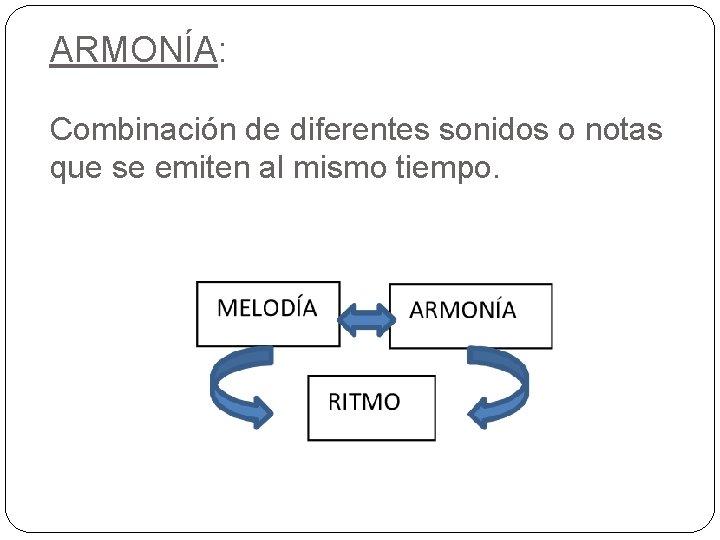 ARMONÍA:

Combinación de diferentes sonidos o notas que se emiten al mismo tiempo.

MELODÍA

ARMONÍA

RITMO